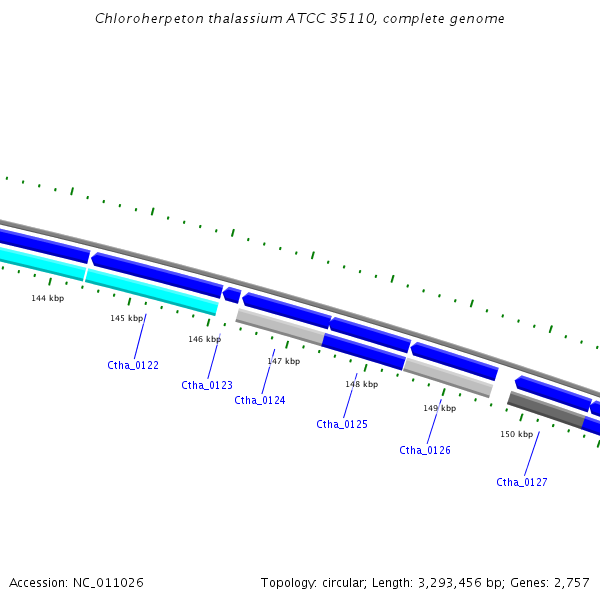 Chloroherpeton thalassium ATCC 35110, complete genome

144 kbp
145 kbp
146 kbp
147 kbp
148 kbp
149 kbp
150 kbp

Ctha_0122
Ctha_0123
Ctha_0124
Ctha_0125
Ctha_0126
Ctha_0127

Accession: NC_011026

Topology: circular; Length: 3,293,456 bp; Genes: 2,757